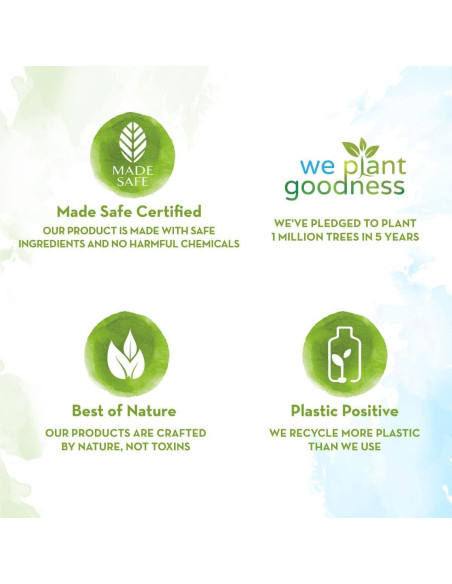 MADE SAFE

Made Safe Certified

OUR PRODUCT IS MADE WITH SAFE INGREDIENTS AND NO HARMFUL CHEMICALS

we plant goodness

WE'VE PLEDGED TO PLANT 1 MILLION TREES IN 5 YEARS

Best of Nature

OUR PRODUCTS ARE CRAFTED BY NATURE, NOT TOXINS

Plastic Positive

WE RECYCLE MORE PLASTIC THAN WE USE